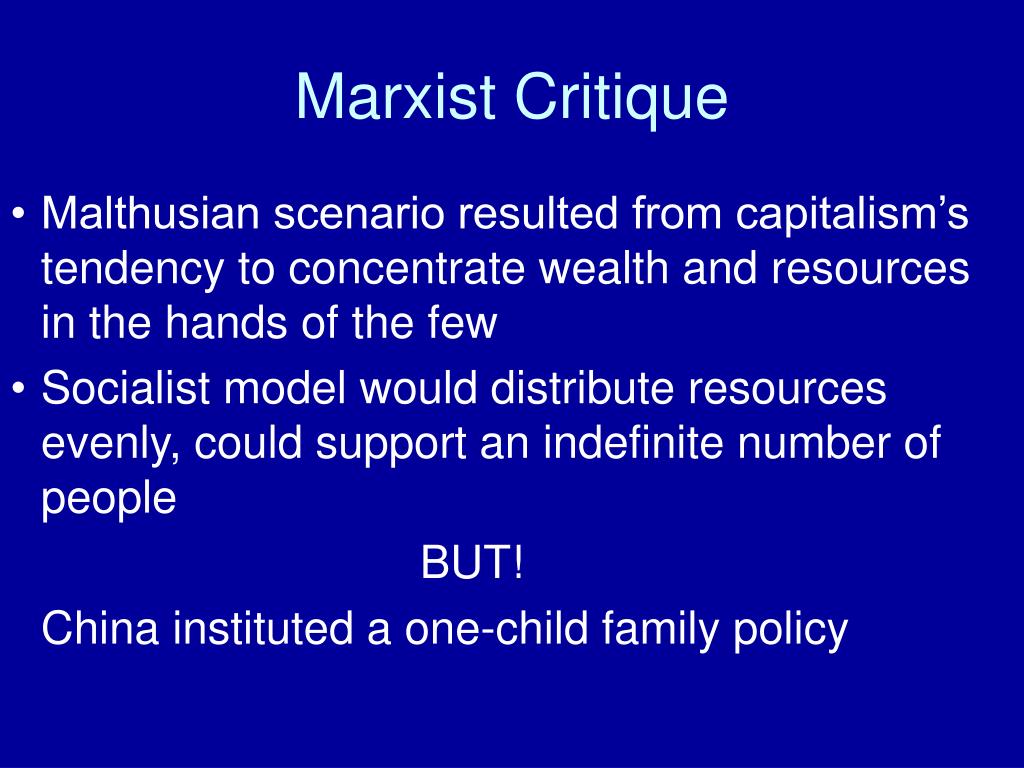 Marxist Critique

• Malthusian scenario resulted from capitalism’s tendency to concentrate wealth and resources in the hands of the few

• Socialist model would distribute resources evenly, could support an indefinite number of people

BUT!

China instituted a one-child family policy